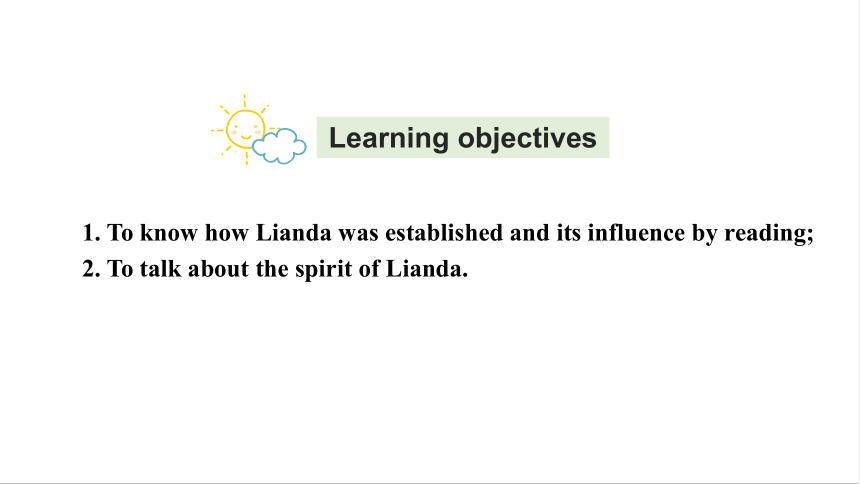 Learning objectives

1. To know how Lianda was established and its influence by reading;
2. To talk about the spirit of Lianda.